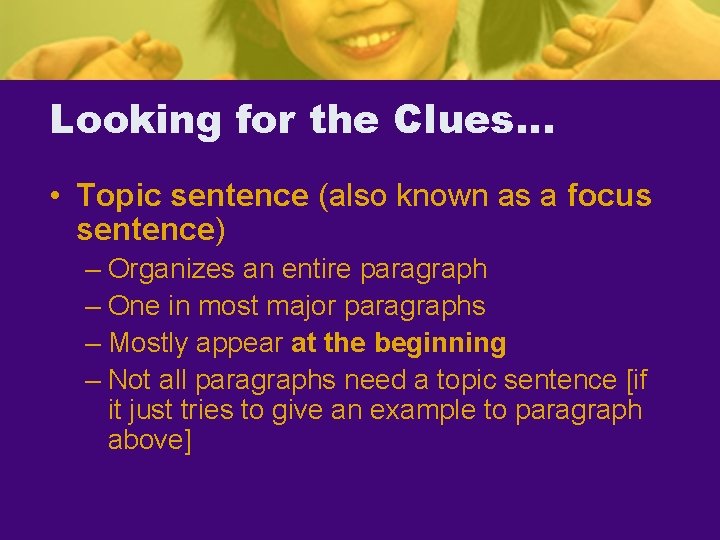 Looking for the Clues…

• Topic sentence (also known as a focus sentence)
– Organizes an entire paragraph
– One in most major paragraphs
– Mostly appear at the beginning
– Not all paragraphs need a topic sentence [if it just tries to give an example to paragraph above]